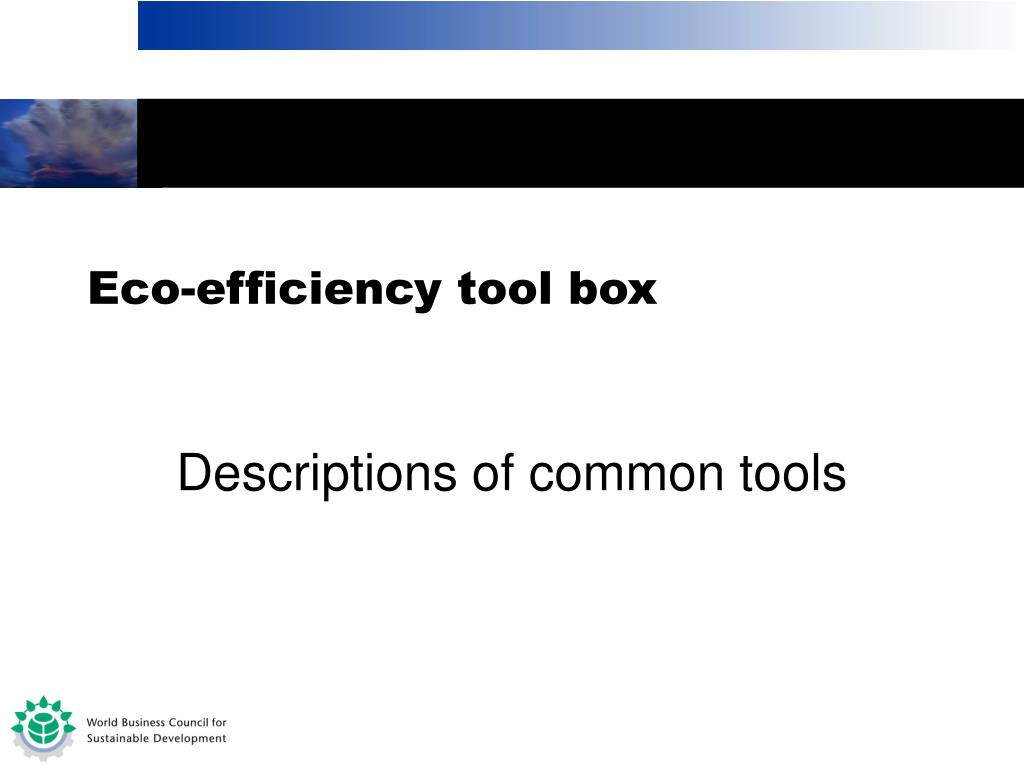 Eco-efficiency tool box

Descriptions of common tools

World Business Council for Sustainable Development